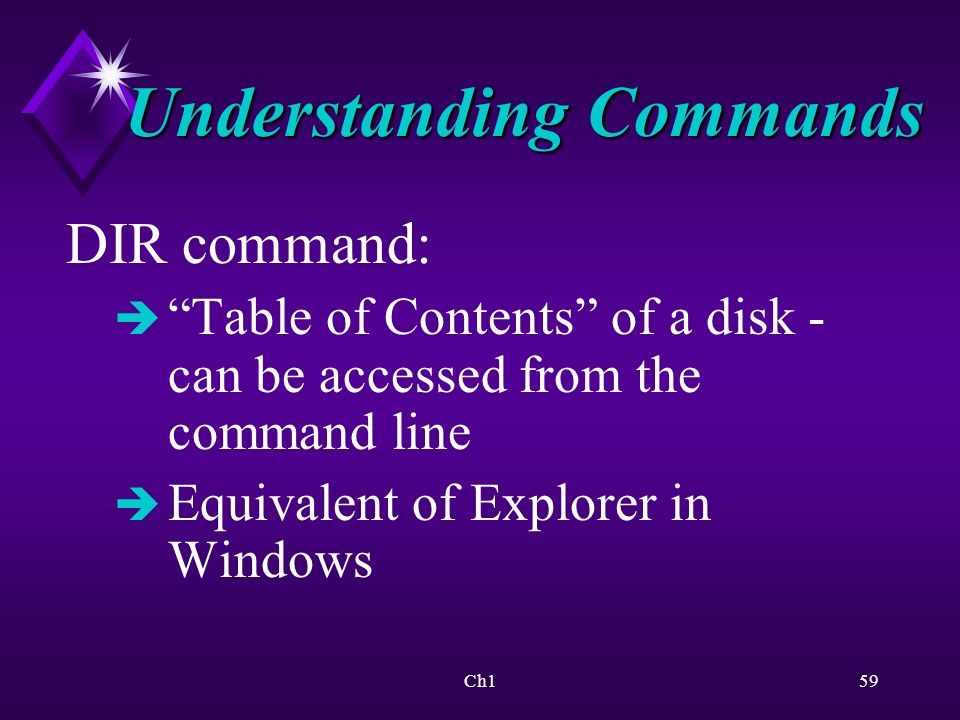 Understanding Commands

DIR command:

➔ “Table of Contents” of a disk - can be accessed from the command line

➔ Equivalent of Explorer in Windows

Ch1

59